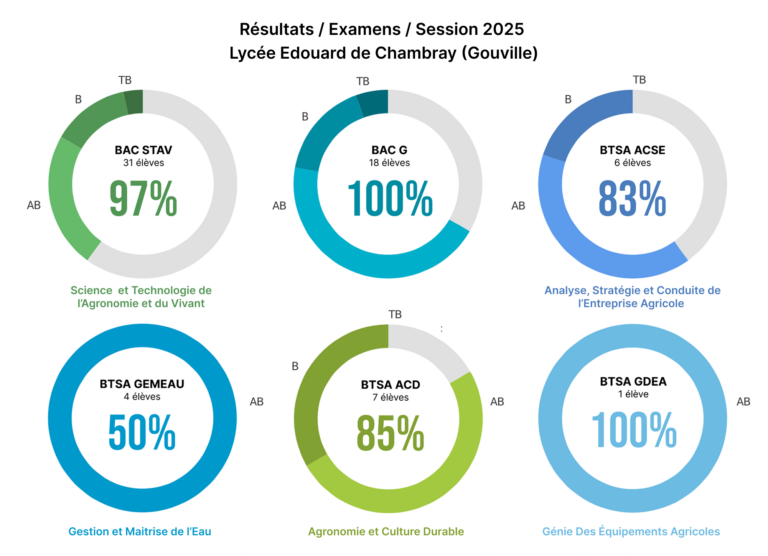 Résultats / Examens / Session 2025
Lycée Edouard de Chambray (Gouville)

TB
B
AB
BAC STAV
31 élèves
97%
Science et Technologie de l'Agronomie et du Vivant

TB
B
AB
BAC G
18 élèves
100%

TB
B
AB
BTSA ACSE
6 élèves
83%
Analyse, Stratégie et Conduite de l'Entreprise Agricole

BTSA GEMEAU
4 élèves
50%
AB
Gestion et Maitrise de l'Eau

TB
B
AB
BTSA ACD
7 élèves
85%
Agronomie et Culture Durable

BTSA GDEA
1 élève
100%
AB
Génie Des Équipements Agricoles